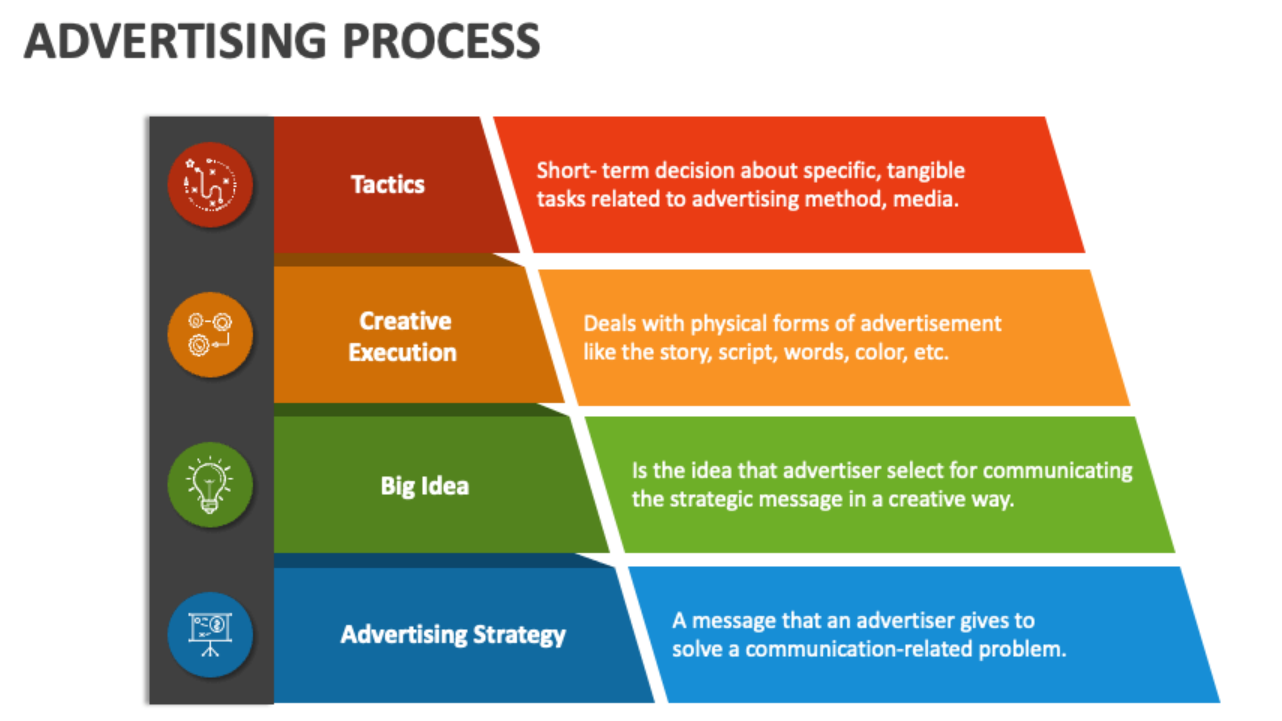 ADVERTISING PROCESS

Tactics

Short- term decision about specific, tangible tasks related to advertising method, media.

Creative Execution

Deals with physical forms of advertisement like the story, script, words, color, etc.

Big Idea

Is the idea that advertiser select for communicating the strategic message in a creative way.

Advertising Strategy

A message that an advertiser gives to solve a communication-related problem.